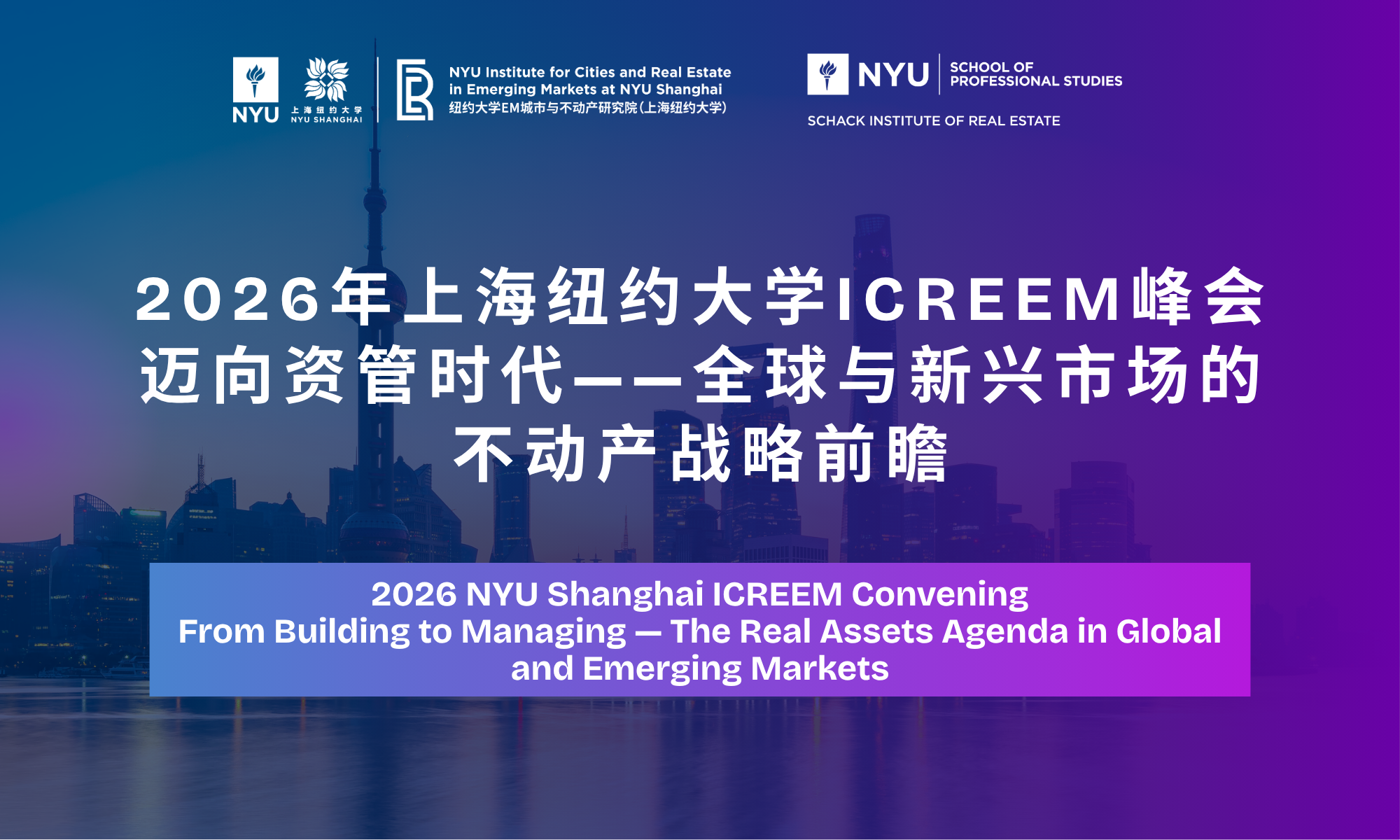 NYU 上海纽约大学 NYU SHANGHAI

NYU Institute for Cities and Real Estate in Emerging Markets at NYU Shanghai
纽约大学EM城市与不动产研究院(上海纽约大学)

NYU SCHOOL OF PROFESSIONAL STUDIES
SCHACK INSTITUTE OF REAL ESTATE

2026年上海纽约大学ICREEM峰会
迈向资管时代——全球与新兴市场的不动产战略前瞻

2026 NYU Shanghai ICREEM Convening
From Building to Managing — The Real Assets Agenda in Global and Emerging Markets